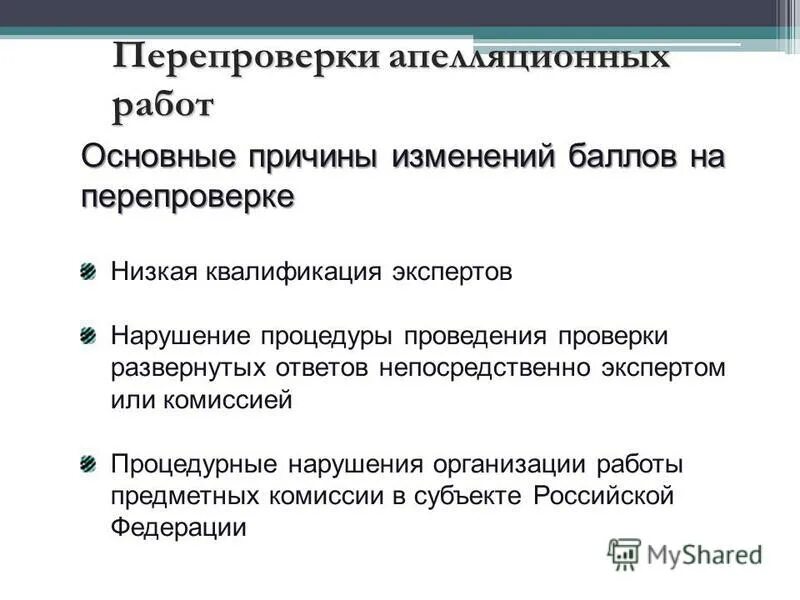 Перепроверки апелляционных работ

Основные причины изменений баллов на перепроверке

Низкая квалификация экспертов

Нарушение процедуры проведения проверки развернутых ответов непосредственно экспертом или комиссией

Процедурные нарушения организации работы предметных комиссии в субъекте Российской Федерации

MyShared